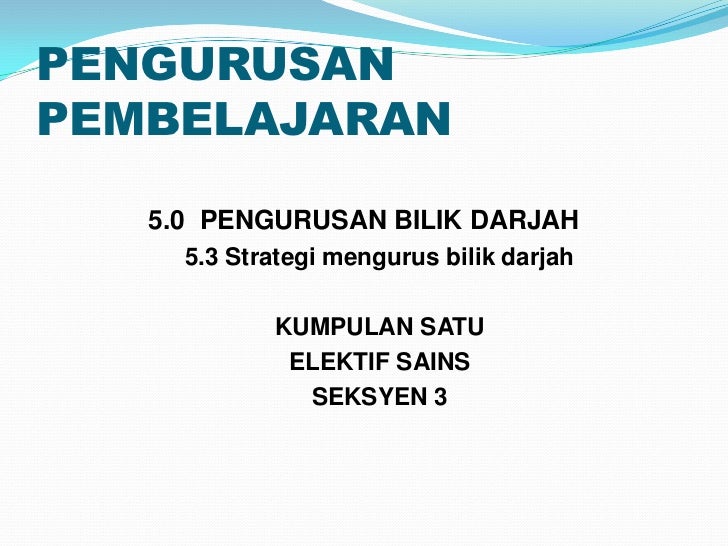 PENGURUSAN PEMBELAJARAN

5.0 PENGURUSAN BILIK DARJAH
5.3 Strategi mengurus bilik darjah

KUMPULAN SATU
ELEKTIF SAINS
SEKSYEN 3